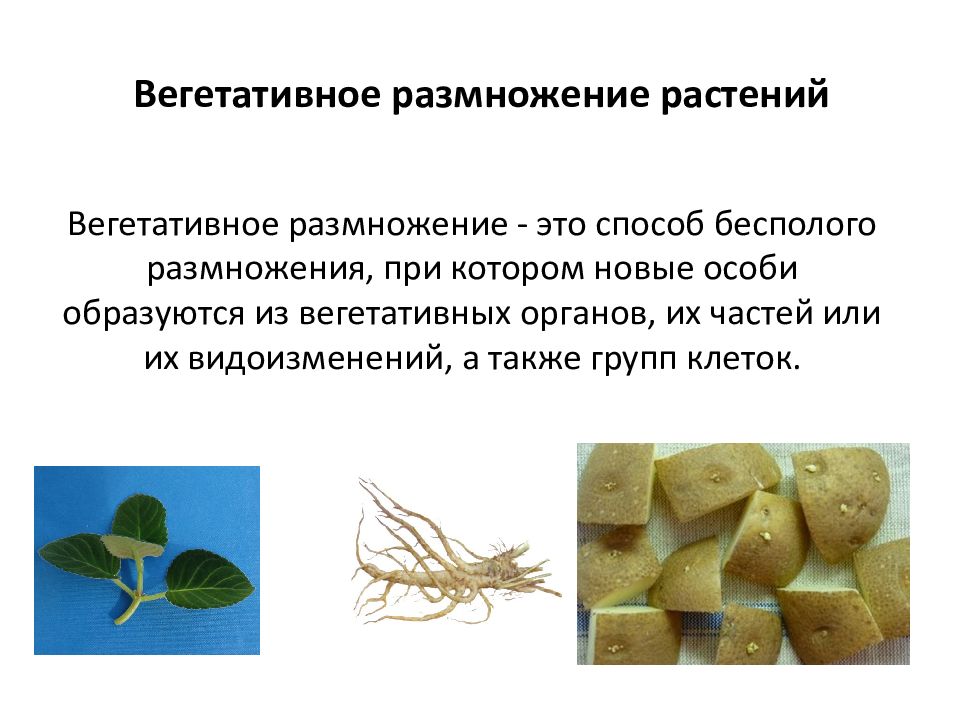 Вегетативное размножение растений

Вегетативное размножение - это способ бесполого размножения, при котором новые особи образуются из вегетативных органов, их частей или их видоизменений, а также групп клеток.